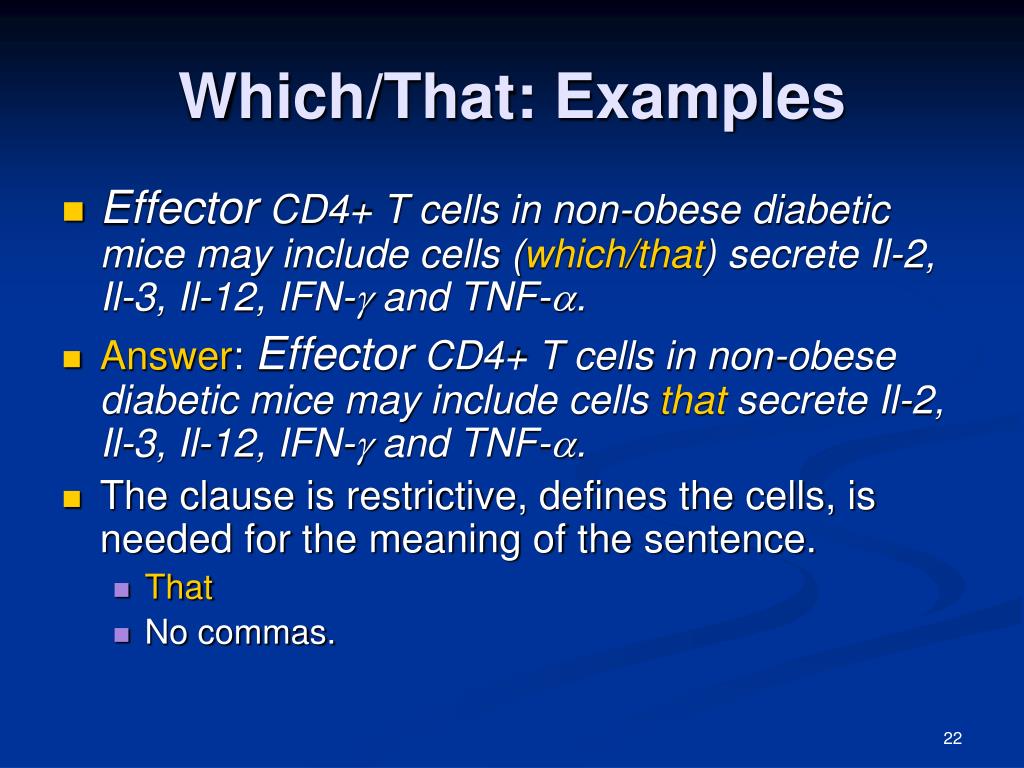 Which/That: Examples

Effector CD4+ T cells in non-obese diabetic mice may include cells (which/that) secrete Il-2, Il-3, Il-12, IFN-$\gamma$ and TNF-$\alpha$.

Answer: Effector CD4+ T cells in non-obese diabetic mice may include cells that secrete Il-2, Il-3, Il-12, IFN-$\gamma$ and TNF-$\alpha$.

The clause is restrictive, defines the cells, is needed for the meaning of the sentence.

That

No commas.

22